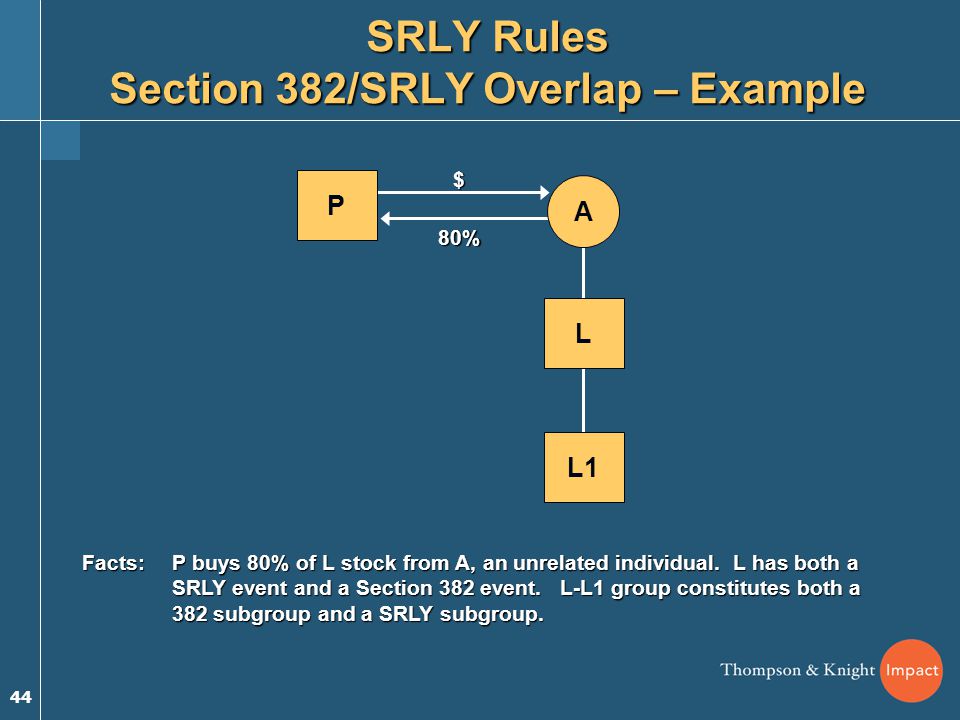 SRLY Rules
Section 382/SRLY Overlap – Example

P

$

80%

A

L

L1

Facts: P buys 80% of L stock from A, an unrelated individual. L has both a SRLY event and a Section 382 event. L-L1 group constitutes both a 382 subgroup and a SRLY subgroup.

Thompson & Knight Impact

44